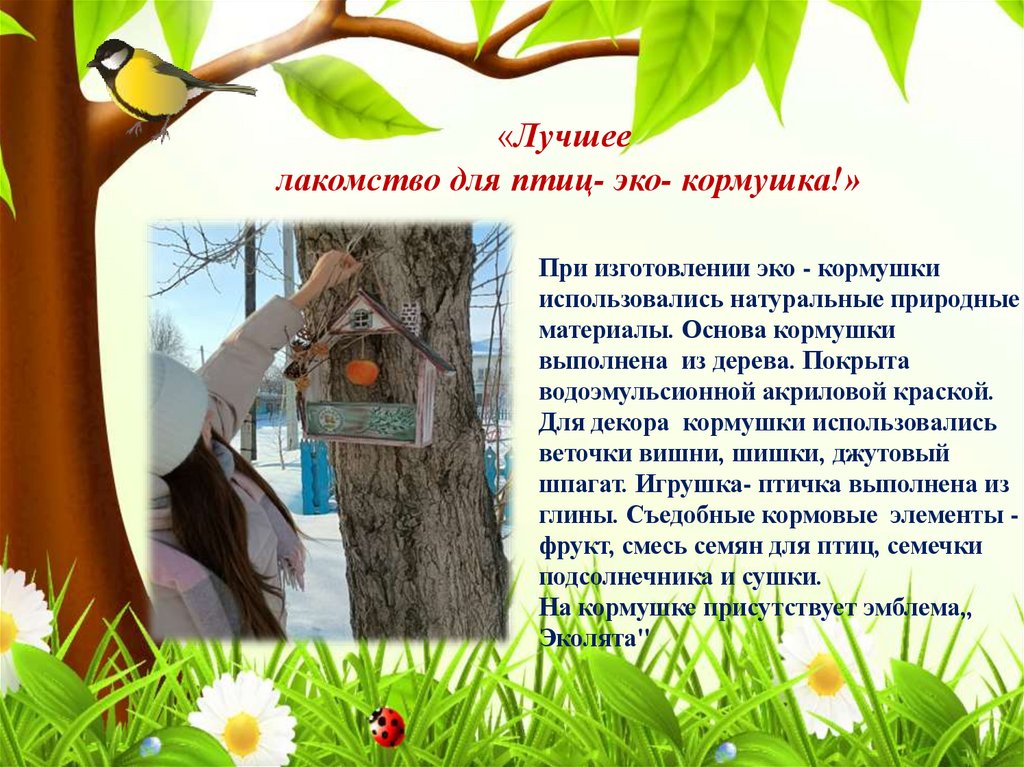 «Лучшее
лакомство для птиц- эко- кормушка!»

При изготовлении эко - кормушки использовались натуральные природные материалы. Основа кормушки выполнена из дерева. Покрыта водоэмульсионной акриловой краской. Для декора кормушки использовались веточки вишни, шишки, джутовый шпагат. Игрушка- птичка выполнена из глины. Съедобные кормовые элементы - фрукт, смесь семян для птиц, семечки подсолнечника и сушки.
На кормушке присутствует эмблема,, Эколята"